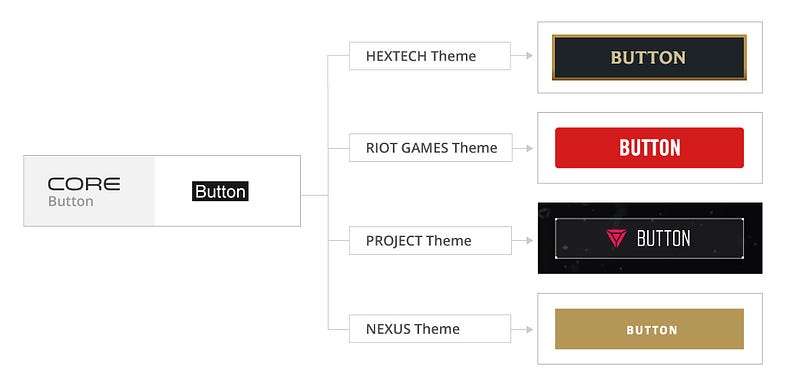 CORE
Button

Button

HEXTECH Theme

BUTTON

RIOT GAMES Theme

BUTTON

PROJECT Theme

BUTTON

NEXUS Theme

BUTTON